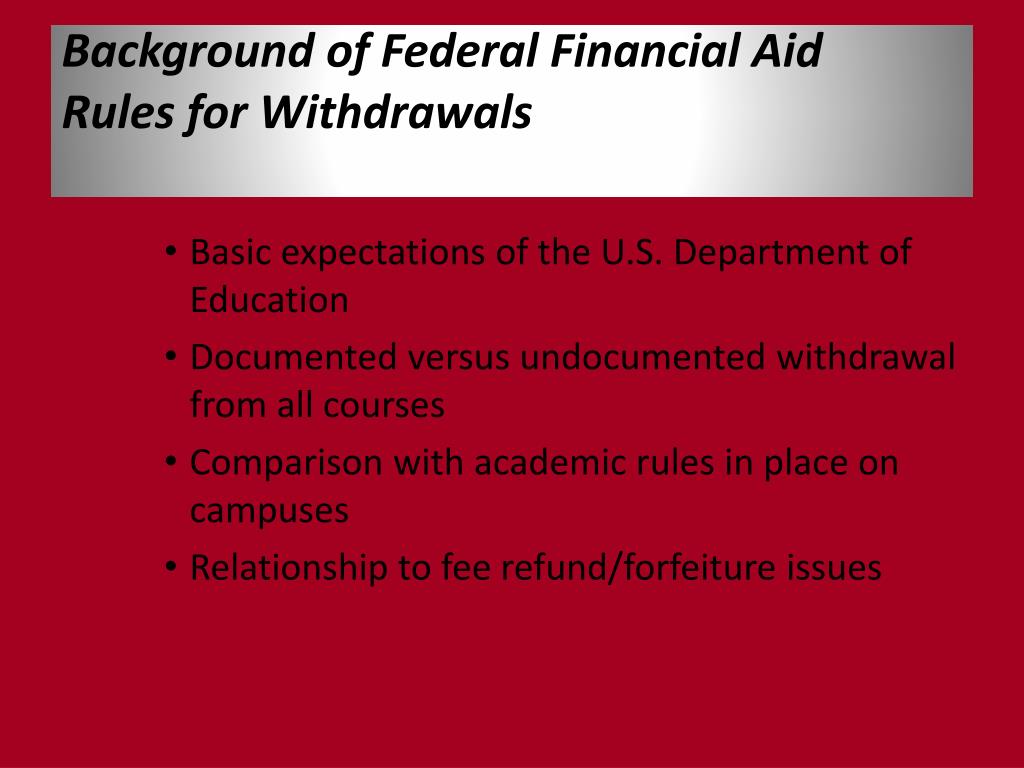 Background of Federal Financial Aid Rules for Withdrawals

• Basic expectations of the U.S. Department of Education
• Documented versus undocumented withdrawal from all courses
• Comparison with academic rules in place on campuses
• Relationship to fee refund/forfeiture issues